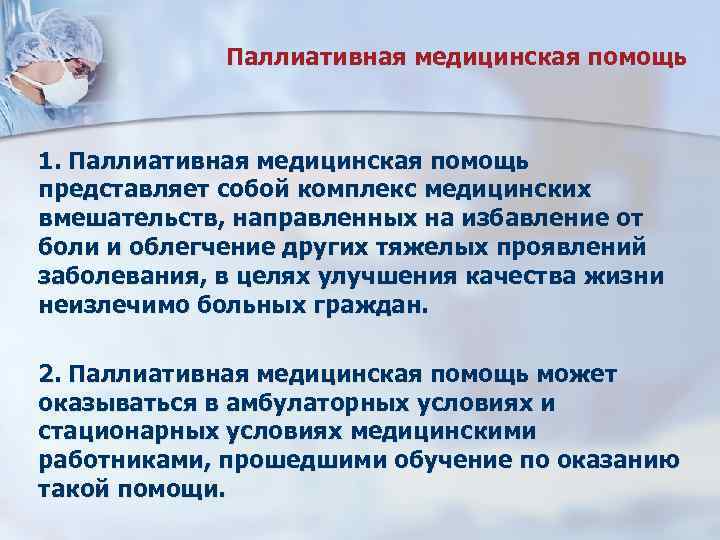 Паллиативная медицинская помощь

1. Паллиативная медицинская помощь представляет собой комплекс медицинских вмешательств, направленных на избавление от боли и облегчение других тяжелых проявлений заболевания, в целях улучшения качества жизни неизлечимо больных граждан.

2. Паллиативная медицинская помощь может оказываться в амбулаторных условиях и стационарных условиях медицинскими работниками, прошедшими обучение по оказанию такой помощи.